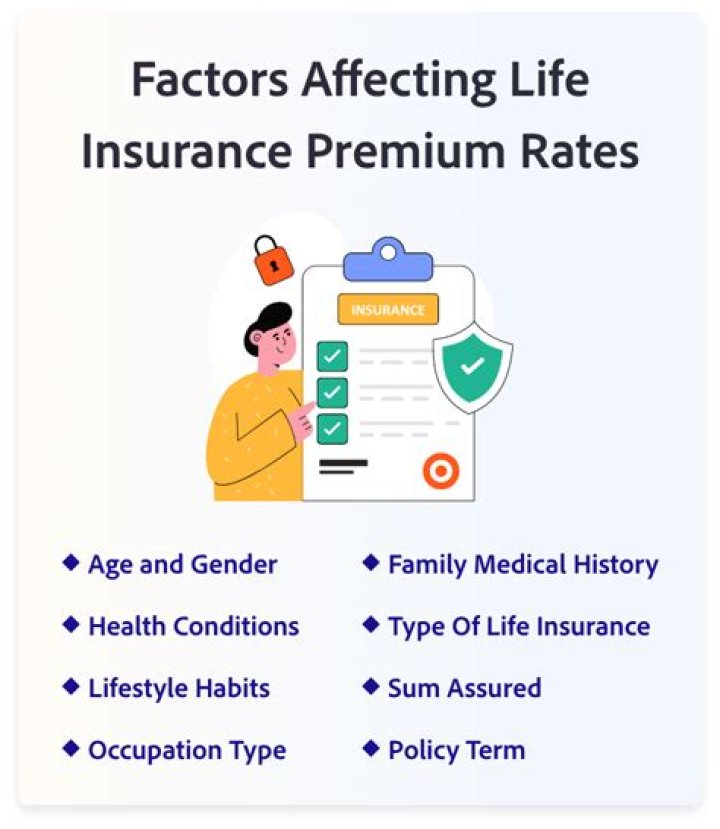 Factors Affecting Life Insurance Premium Rates

INSURANCE

◆ Age and Gender

◆ Health Conditions

◆ Lifestyle Habits

◆ Occupation Type

◆ Family Medical History

◆ Type Of Life Insurance

◆ Sum Assured

◆ Policy Term